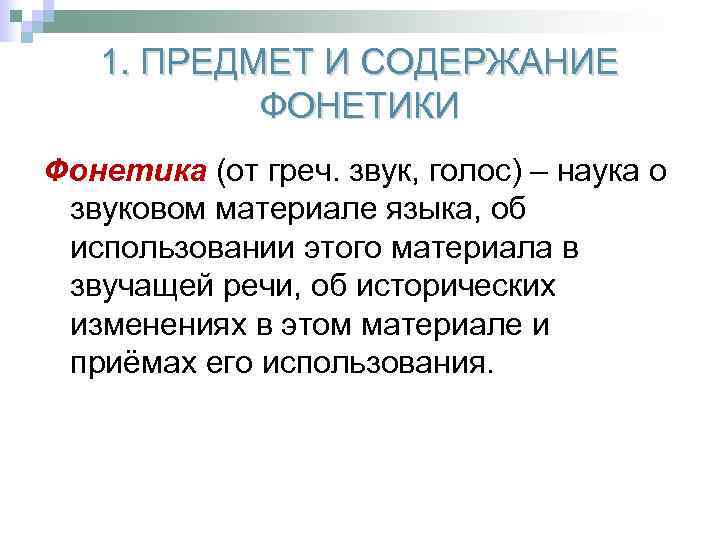 1. ПРЕДМЕТ И СОДЕРЖАНИЕ ФОНЕТИКИ

Фонетика (от греч. звук, голос) – наука о звуковом материале языка, об использовании этого материала в звучащей речи, об исторических изменениях в этом материале и приёмах его использования.